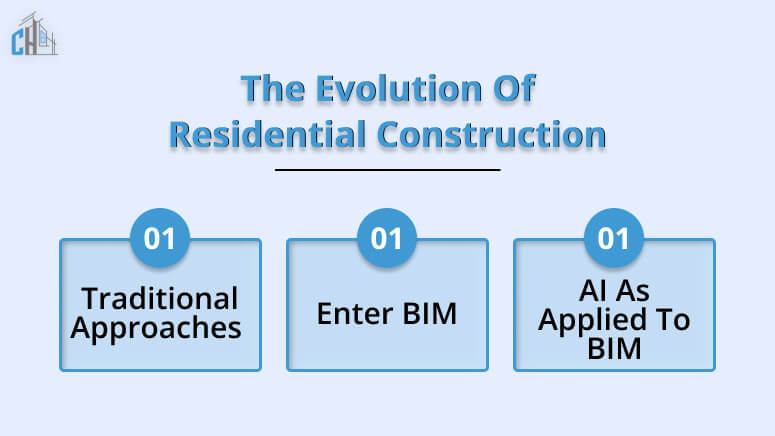 CH

The Evolution Of Residential Construction

01
Traditional Approaches

01
Enter BIM

01
AI As Applied To BIM